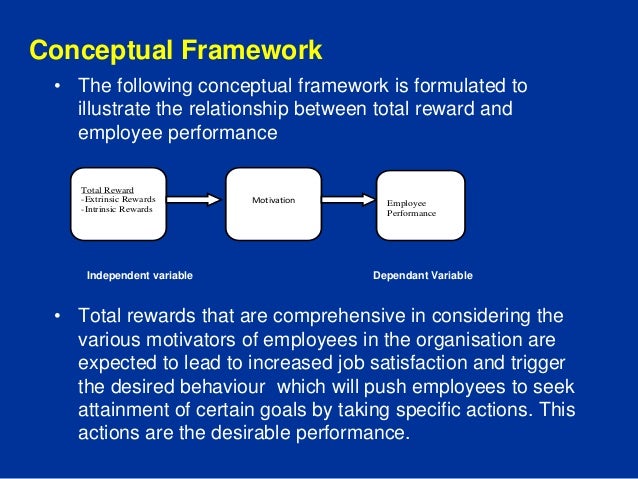 Conceptual Framework

• The following conceptual framework is formulated to illustrate the relationship between total reward and employee performance

Total Reward
-Extrinsic Rewards
-Intrinsic Rewards

Motivation

Employee Performance

Independent variable

Dependant Variable

• Total rewards that are comprehensive in considering the various motivators of employees in the organisation are expected to lead to increased job satisfaction and trigger the desired behaviour which will push employees to seek attainment of certain goals by taking specific actions. This actions are the desirable performance.